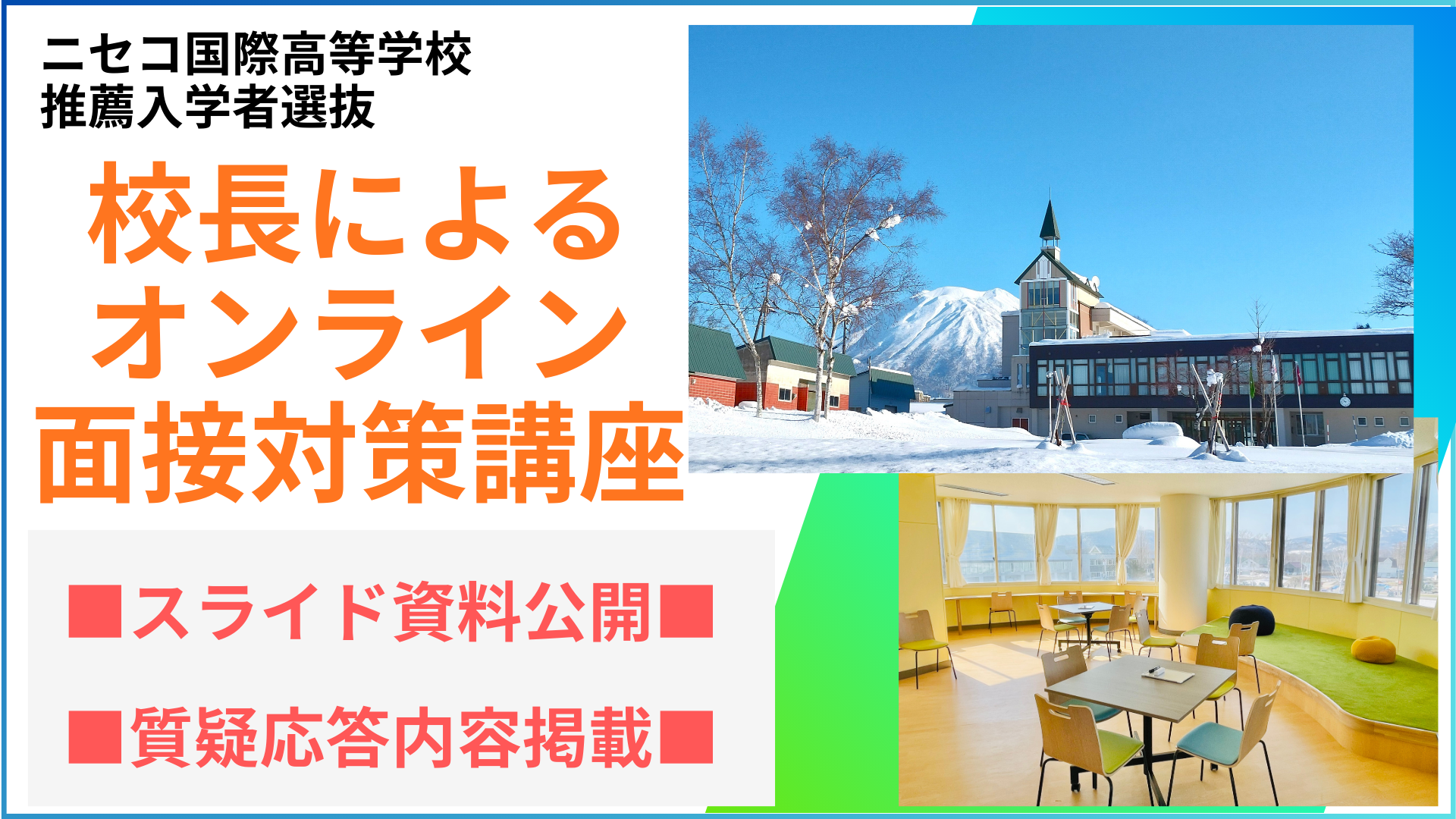 ニセコ国際高等学校
推薦入学者選抜

校長による
オンライン
面接対策講座

■スライド資料公開■

■質疑応答内容掲載■